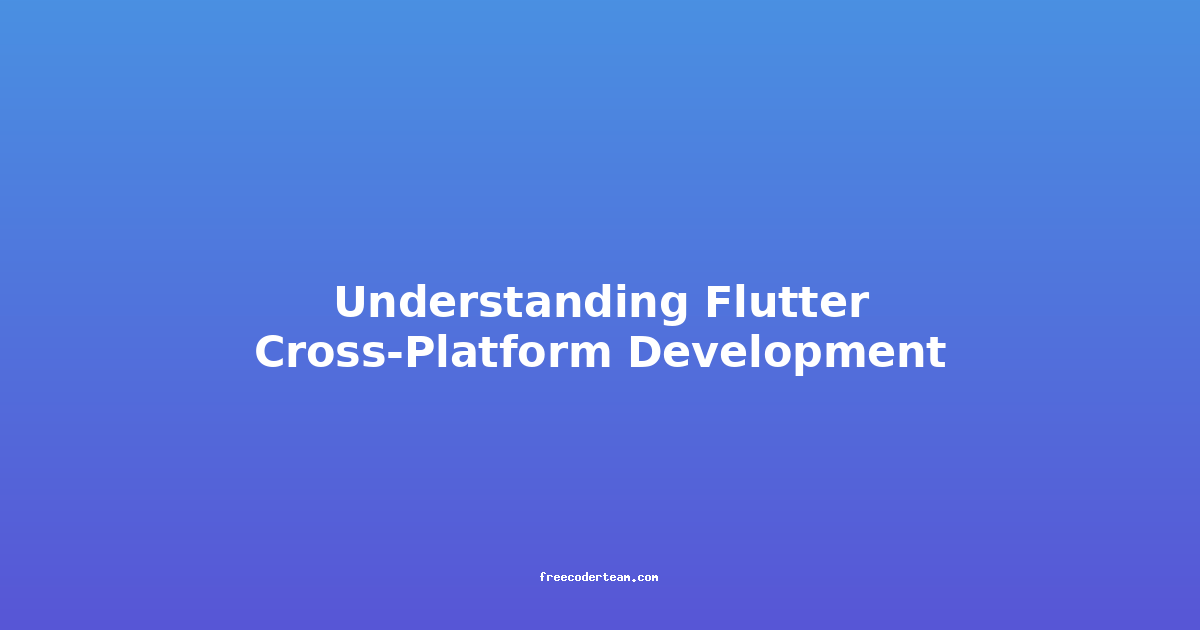 Understanding Flutter
Cross-Platform Development

freecoderteam.com